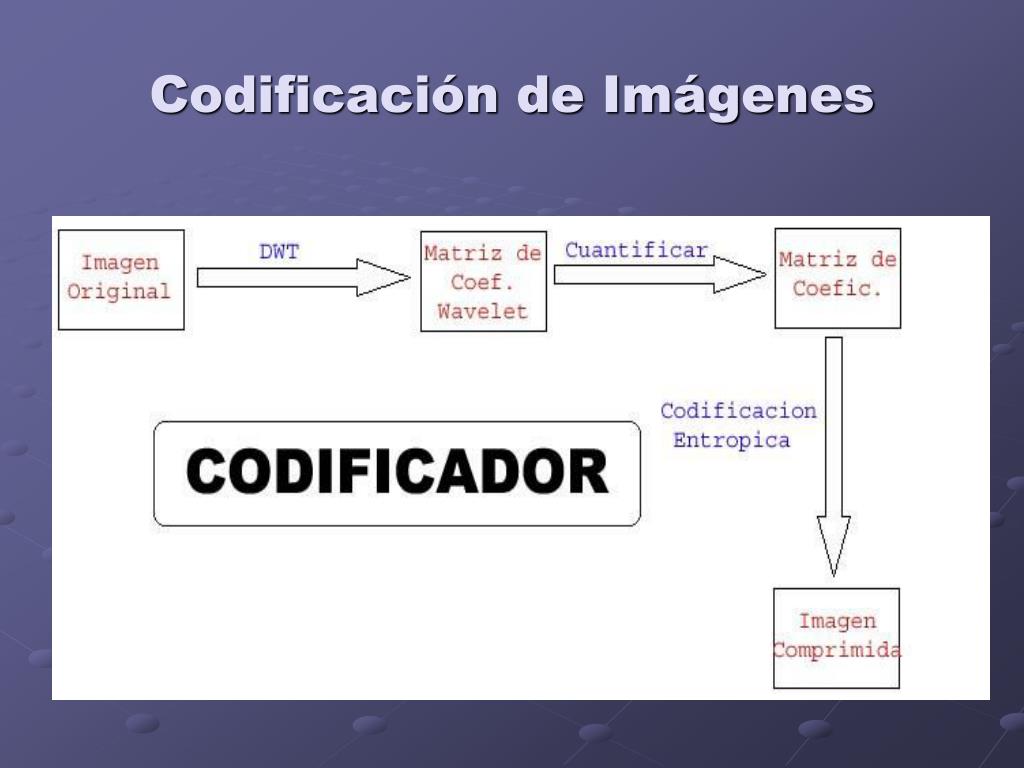 Codificación de Imágenes

Imagen Original

DWT

Matriz de Coef. Wavelet

Cuantificar

Matriz de Coefic.

Codificacion Entropica

CODIFICADOR

Imagen Comprimida